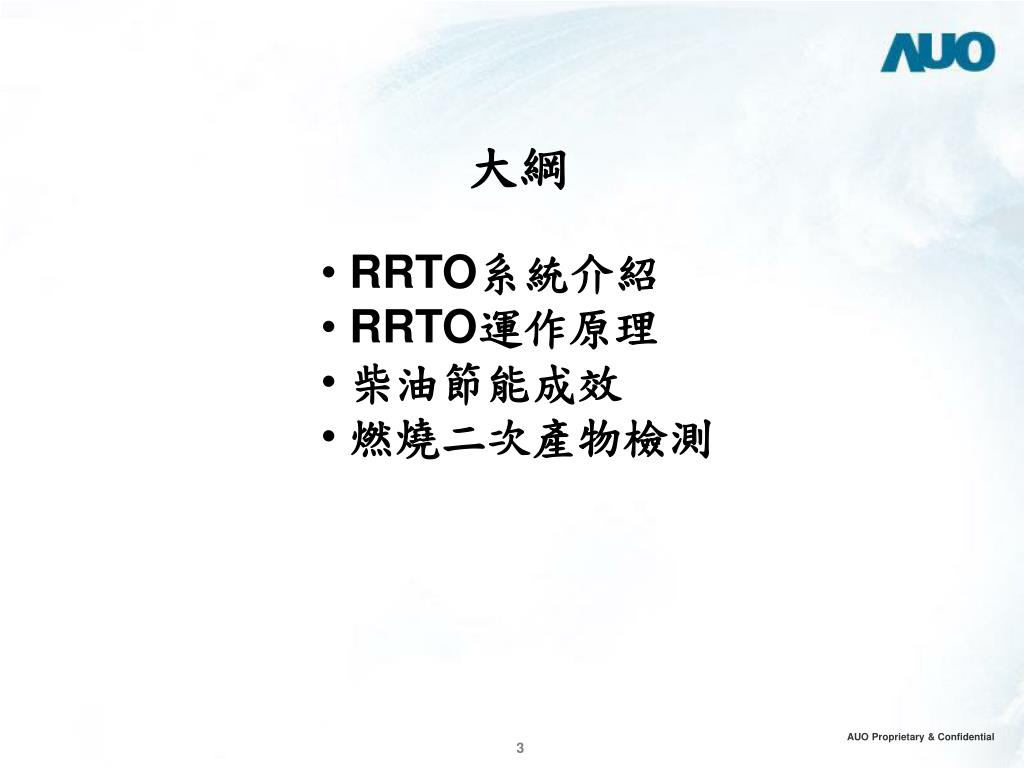 AUO

大綱

• RRTO系統介紹
• RRTO運作原理
• 柴油節能成效
• 燃燒二次產物檢測

AUO Proprietary & Confidential

3